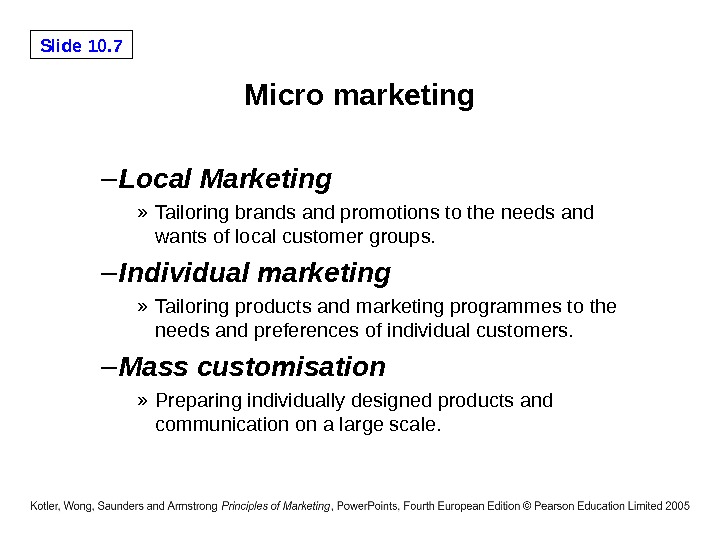 Slide 10.7

Micro marketing

–Local Marketing

» Tailoring brands and promotions to the needs and wants of local customer groups.

–Individual marketing

» Tailoring products and marketing programmes to the needs and preferences of individual customers.

–Mass customisation

» Preparing individually designed products and communication on a large scale.

Kotler, Wong, Saunders and Armstrong Principles of Marketing, PowerPoints, Fourth European Edition © Pearson Education Limited 2005